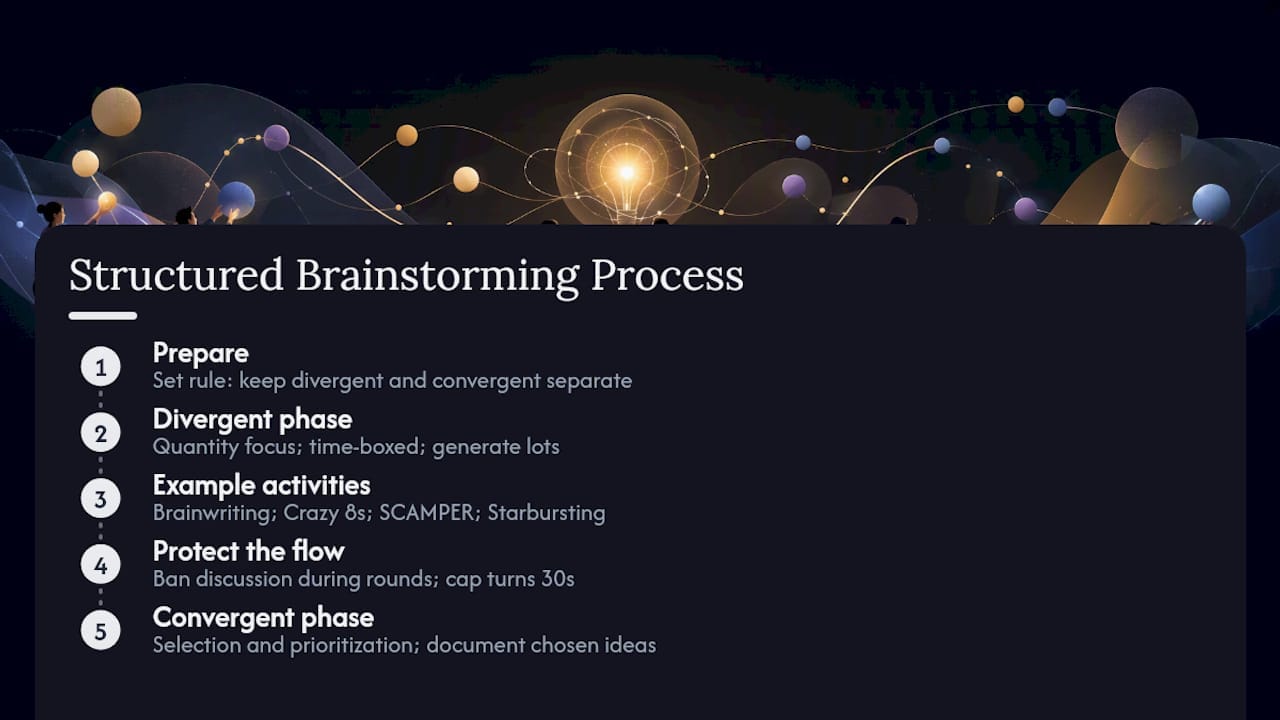 Structured Brainstorming Process

1
Prepare
Set rule: keep divergent and convergent separate

2
Divergent phase
Quantity focus; time-boxed; generate lots

3
Example activities
Brainwriting; Crazy 8s; SCAMPER; Starbursting

4
Protect the flow
Ban discussion during rounds; cap turns 30s

5
Convergent phase
Selection and prioritization; document chosen ideas